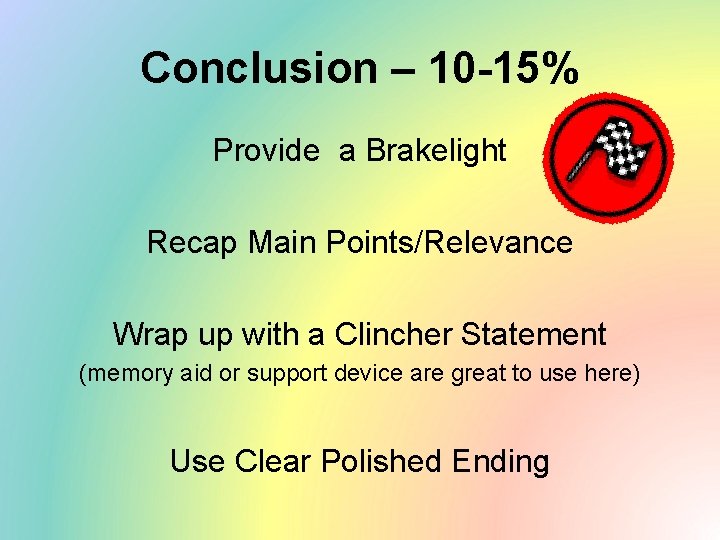 Conclusion – 10-15%

Provide a Brakelight

Recap Main Points/Relevance

Wrap up with a Clincher Statement
(memory aid or support device are great to use here)

Use Clear Polished Ending